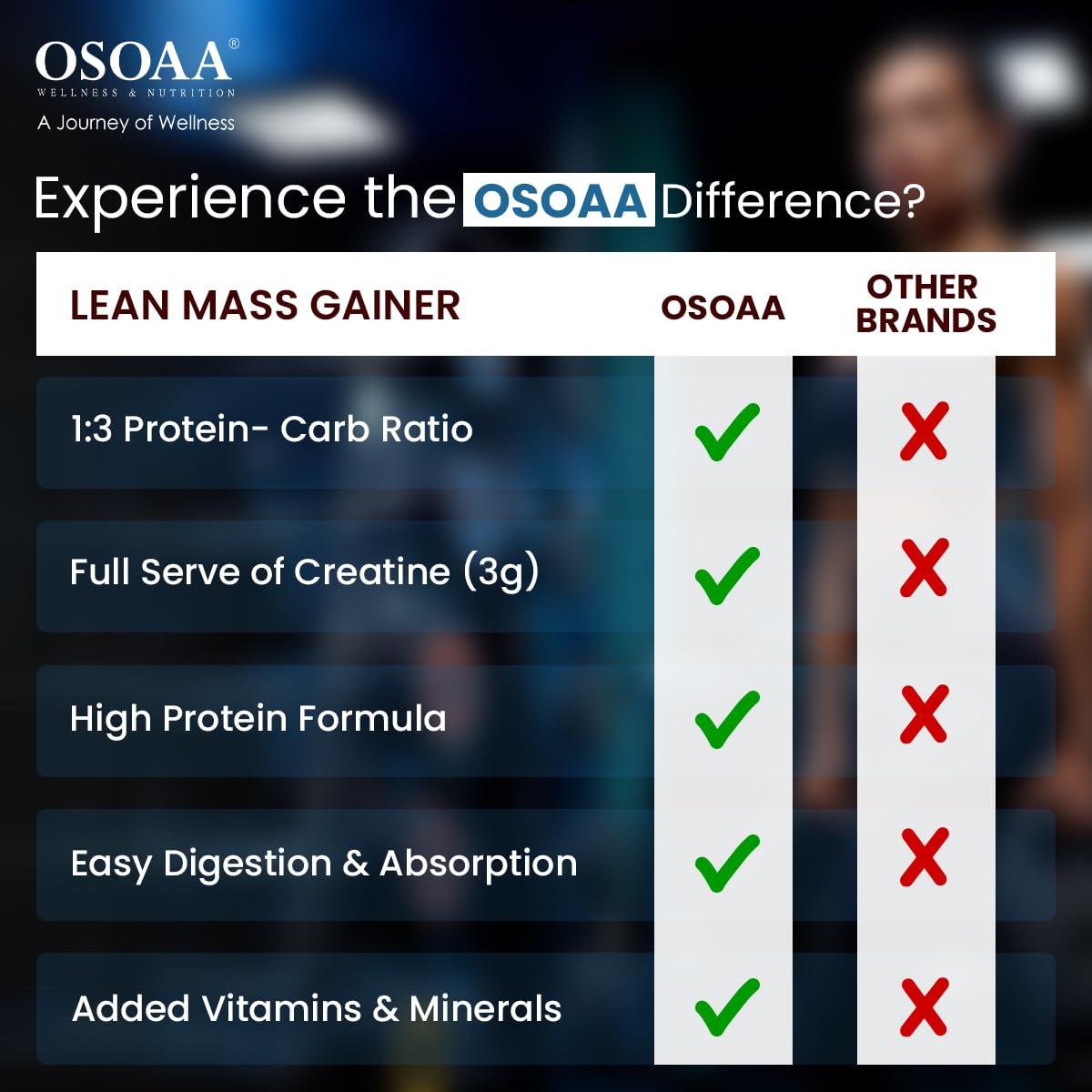 OSOAA®
WELLNESS & NUTRITION
A Journey of Wellness

Experience the OSOAA Difference?

| LEAN MASS GAINER | OSOAA | OTHER BRANDS |
|---|---|---|
| 1:3 Protein- Carb Ratio | ✓ | ✗ |
| Full Serve of Creatine (3g) | ✓ | ✗ |
| High Protein Formula | ✓ | ✗ |
| Easy Digestion & Absorption | ✓ | ✗ |
| Added Vitamins & Minerals | ✓ | ✗ |